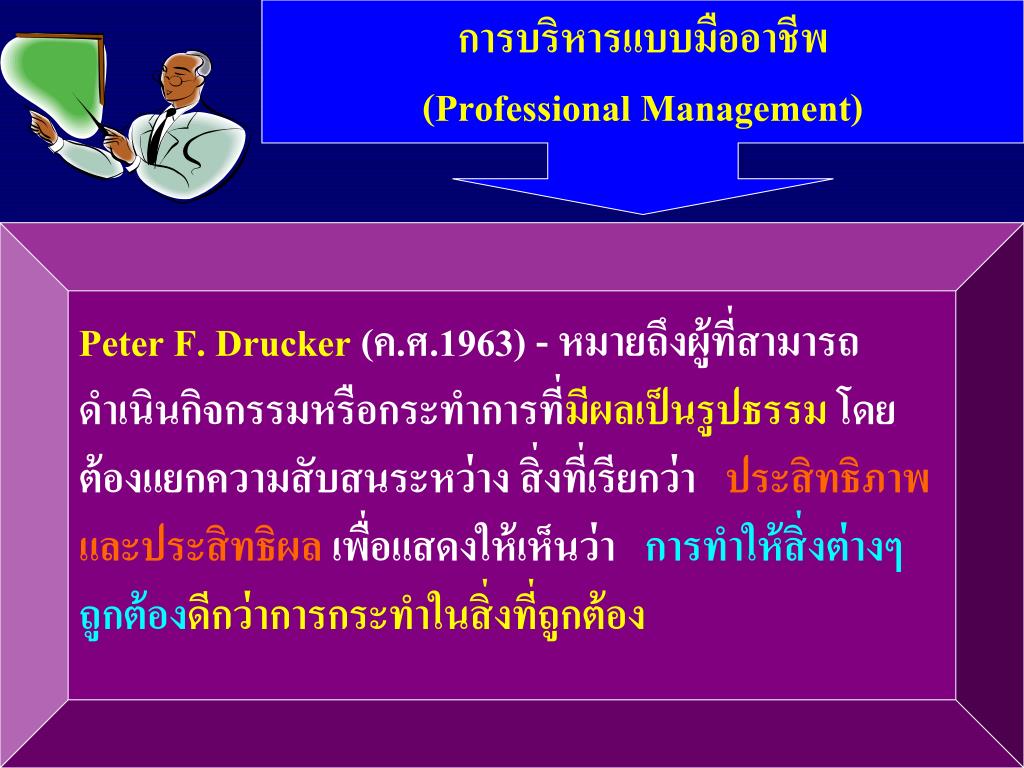 การบริหารแบบมืออาชีพ
(Professional Management)

Peter F. Drucker (ค.ศ.1963) - หมายถึงผู้ที่สามารถดำเนินกิจกรรมหรือกระทำการที่มีผลเป็นรูปธรรม โดยต้องแยกความสับสนระหว่าง สิ่งที่เรียกว่า ประสิทธิภาพและประสิทธิผล เพื่อแสดงให้เห็นว่า การทำให้สิ่งต่างๆถูกต้องดีกว่าการกระทำในสิ่งที่ถูกต้อง